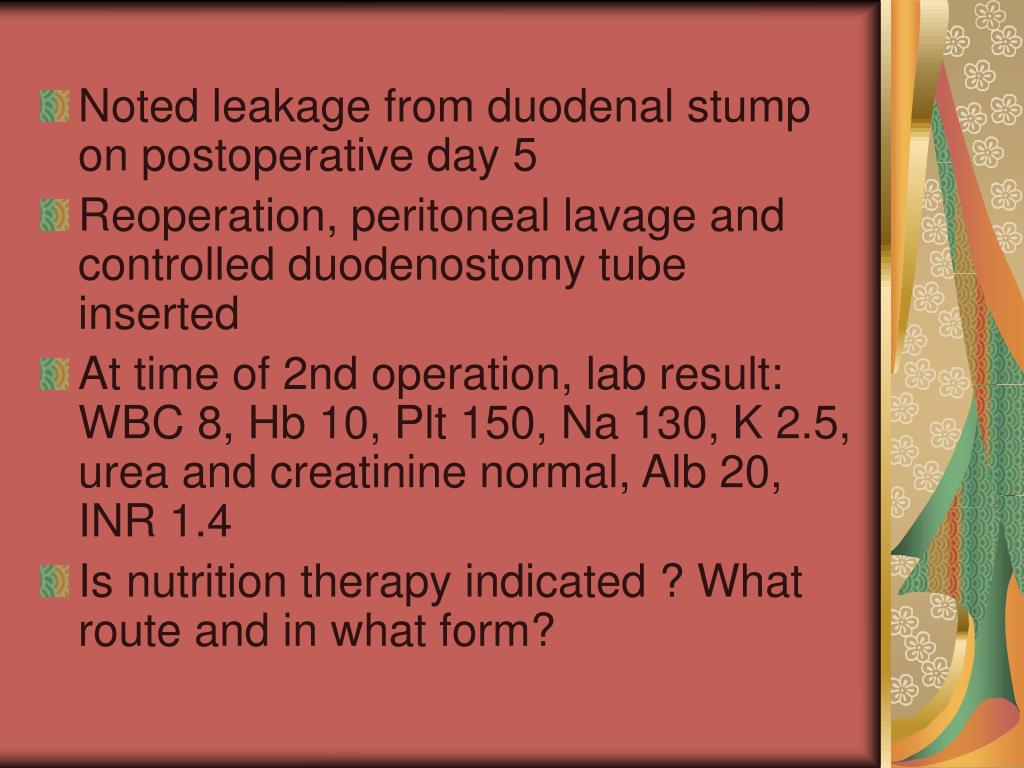 Noted leakage from duodenal stump on postoperative day 5

Reoperation, peritoneal lavage and controlled duodenostomy tube inserted

At time of 2nd operation, lab result: WBC 8, Hb 10, Plt 150, Na 130, K 2.5, urea and creatinine normal, Alb 20, INR 1.4

Is nutrition therapy indicated ? What route and in what form?